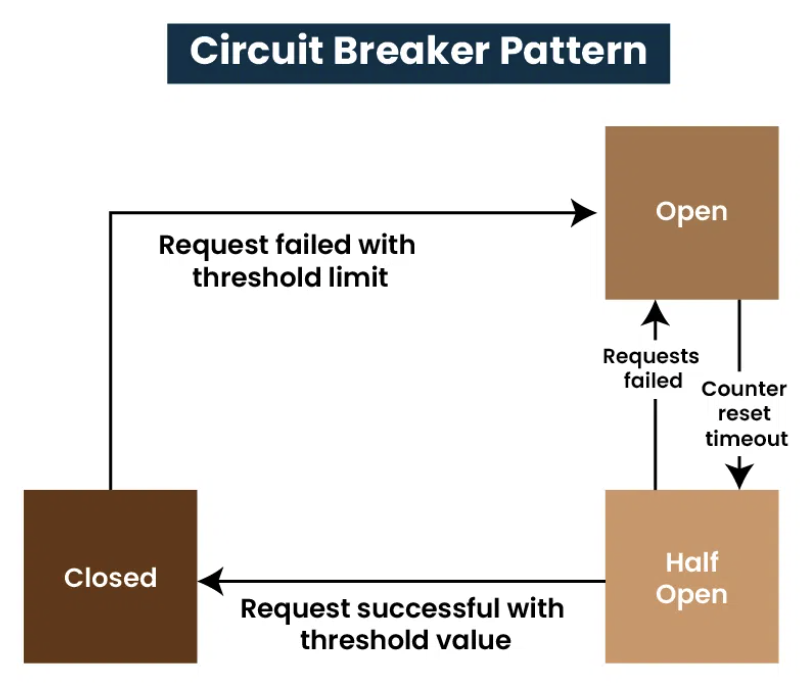 Circuit Breaker Pattern

Open

Request failed with threshold limit

Requests failed

Counter reset timeout

Closed

Half Open

Request successful with threshold value